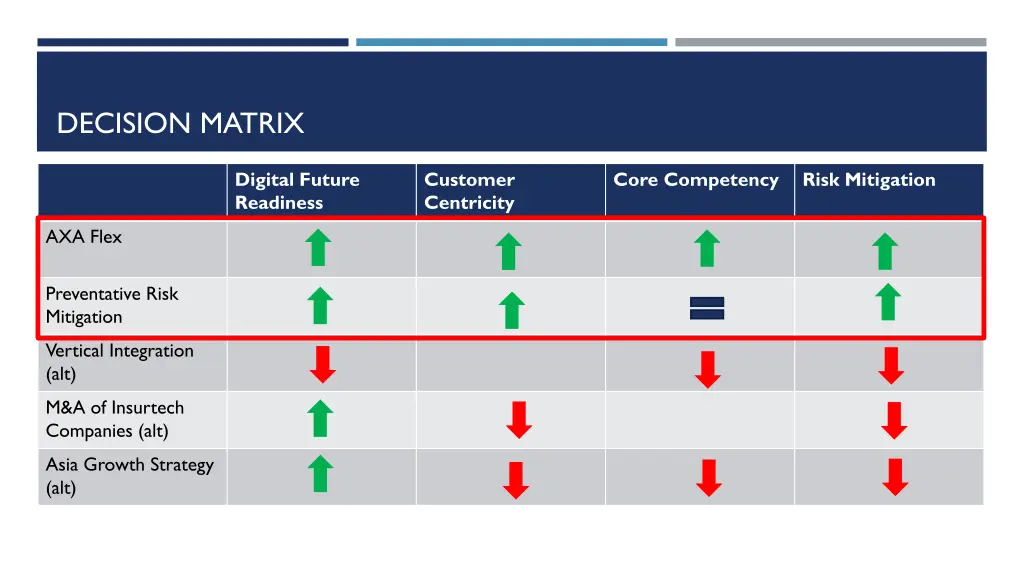 DECISION MATRIX

| | Digital Future Readiness | Customer Centricity | Core Competency | Risk Mitigation |
|---|---|---|---|---|
| AXA Flex | | | | |
| Preventative Risk Mitigation | | | | |
| Vertical Integration (alt) | | | | |
| M&A of Insurtech Companies (alt) | | | | |
| Asia Growth Strategy (alt) | | | | |